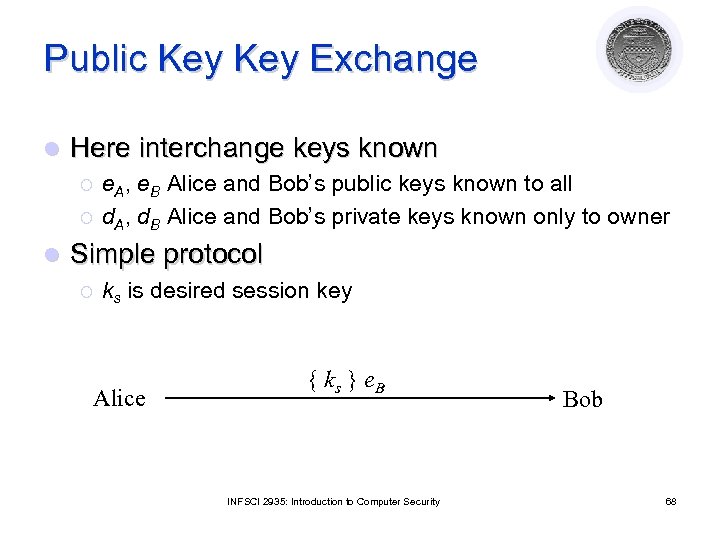 Public Key Key Exchange

Here interchange keys known

$e_A$, $e_B$ Alice and Bob's public keys known to all

$d_A$, $d_B$ Alice and Bob's private keys known only to owner

Simple protocol

$k_s$ is desired session key

Alice $\{ k_s \} e_B$ Bob

INFSCI 2935: Introduction to Computer Security

68